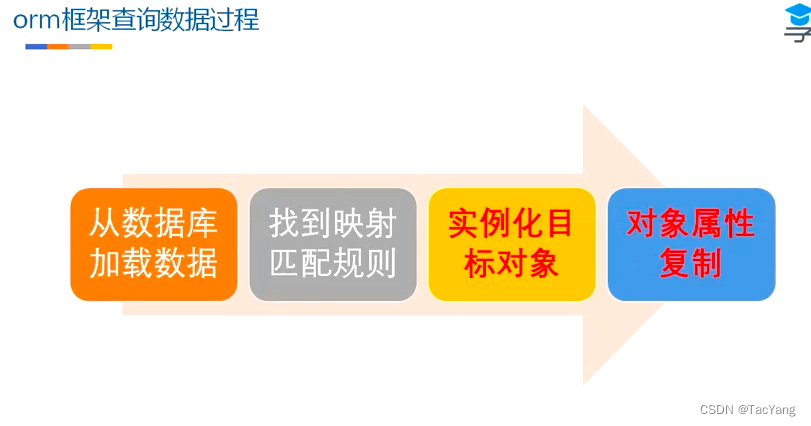 orm框架查询数据过程

从数据库加载数据

找到映射匹配规则

实例化目标对象

对象属性复制

CSDN @TacYang